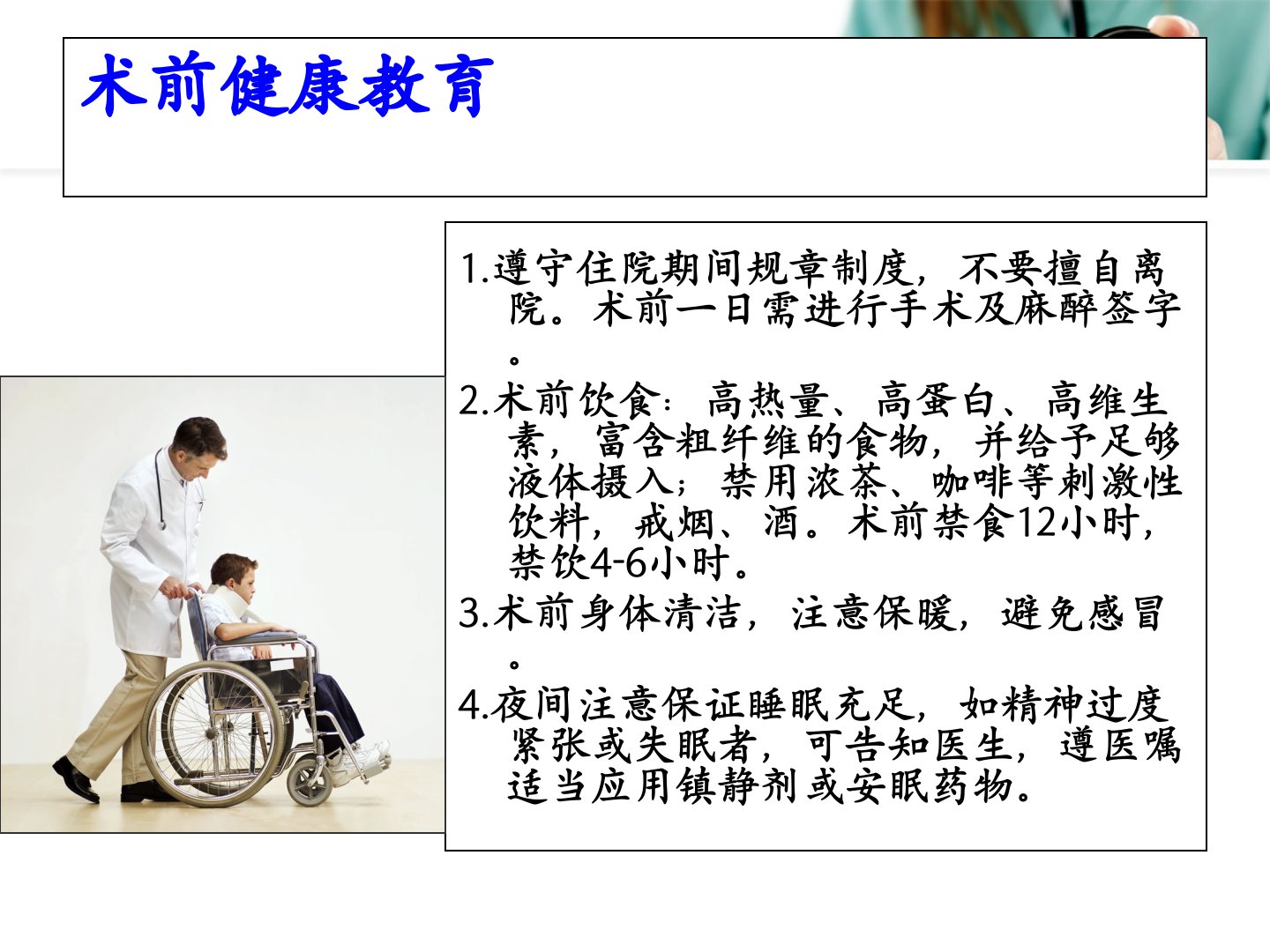 术前健康教育

1.遵守住院期间规章制度，不要擅自离院。术前一日需进行手术及麻醉签字。

2.术前饮食：高热量、高蛋白、高维生素，富含粗纤维的食物，并给予足够液体摄入；禁用浓茶、咖啡等刺激性饮料，戒烟、酒。术前禁食12小时，禁饮4-6小时。

3.术前身体清洁，注意保暖，避免感冒。

4.夜间注意保证睡眠充足，如精神过度紧张或失眠者，可告知医生，遵医嘱适当应用镇静剂或安眠药物。